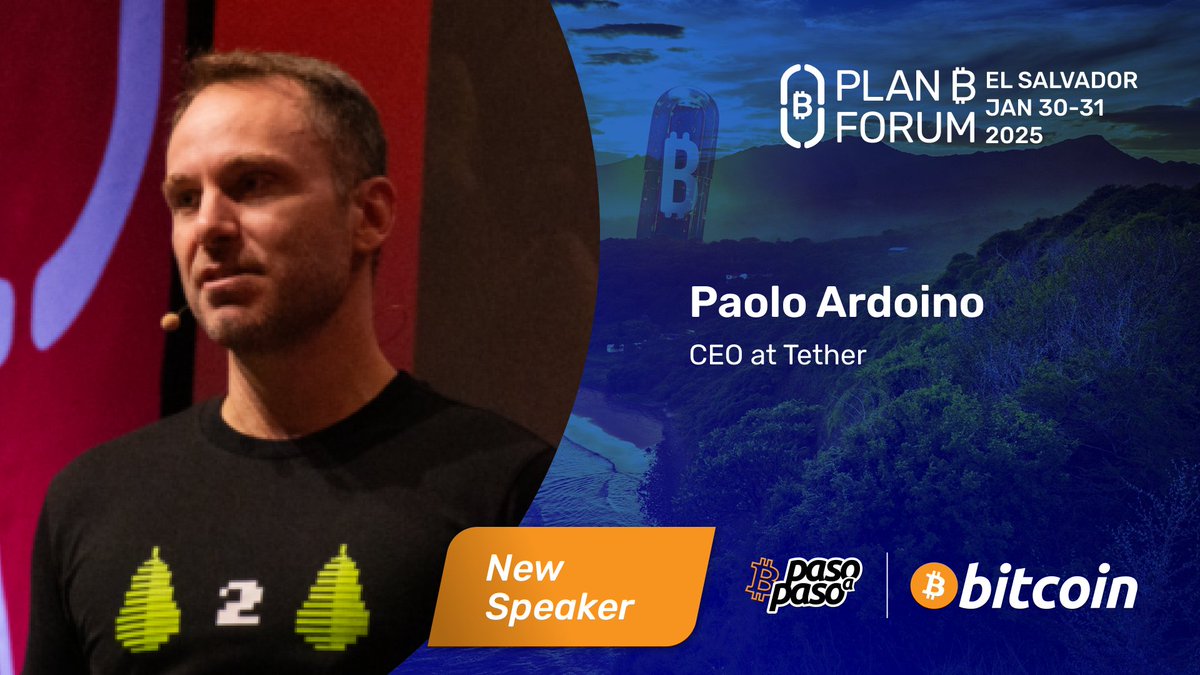 PLAN ₿ FORUM EL SALVADOR JAN 30-31 2025

Paolo Ardoino

CEO at Tether

2

New Speaker

paso a paso

bitcoin